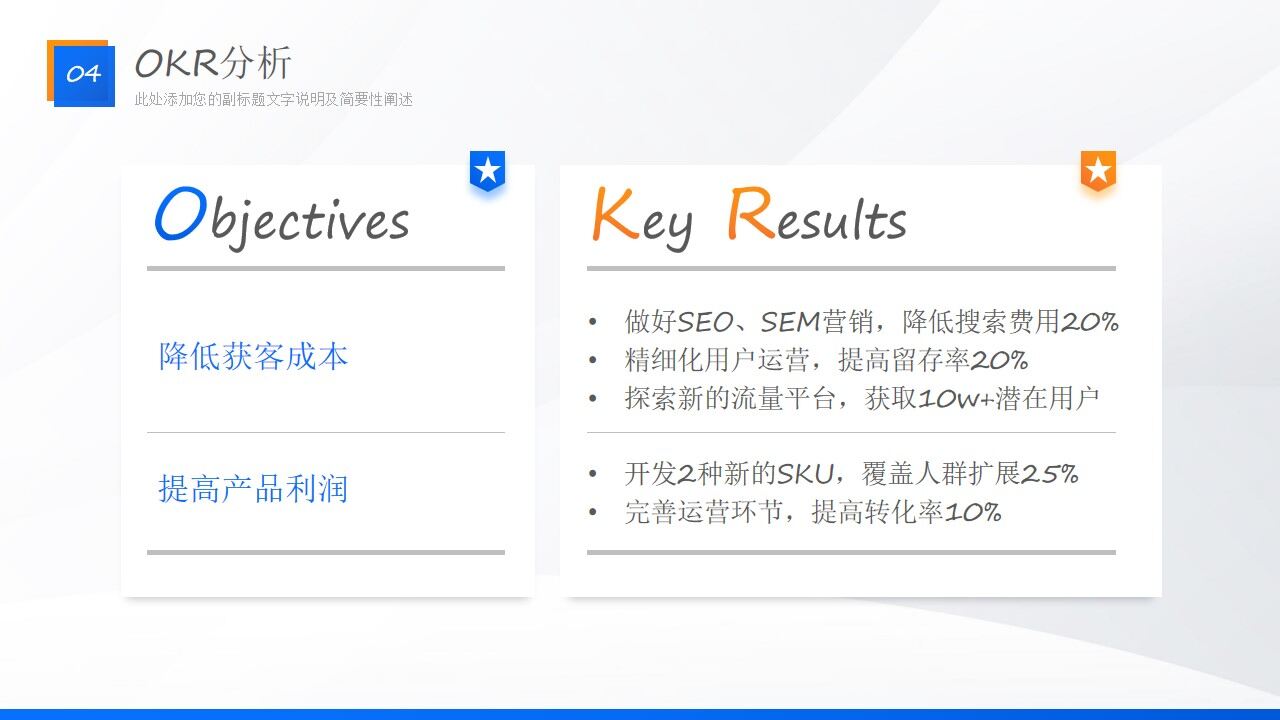 04

OKR分析

此处添加您的副标题文字说明及简要性阐述

Objectives

降低获客成本

提高产品利润

Key Results

• 做好SEO、SEM营销，降低搜索费用20%
• 精细化用户运营，提高留存率20%
• 探索新的流量平台，获取10w+潜在用户

• 开发2种新的SKU，覆盖人群扩展25%
• 完善运营环节，提高转化率10%